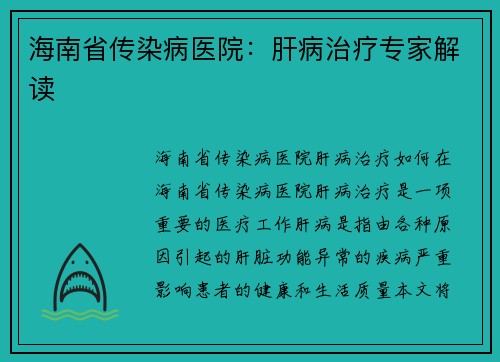 海南省传染病医院：肝病治疗专家解读

海南省传染病医院肝病治疗如何在海南省传染病医院肝病治疗是一项重要的医疗工作肝病是指由各种原因引起的肝脏功能异常的疾病严重影响患者的健康和生活质量本文将